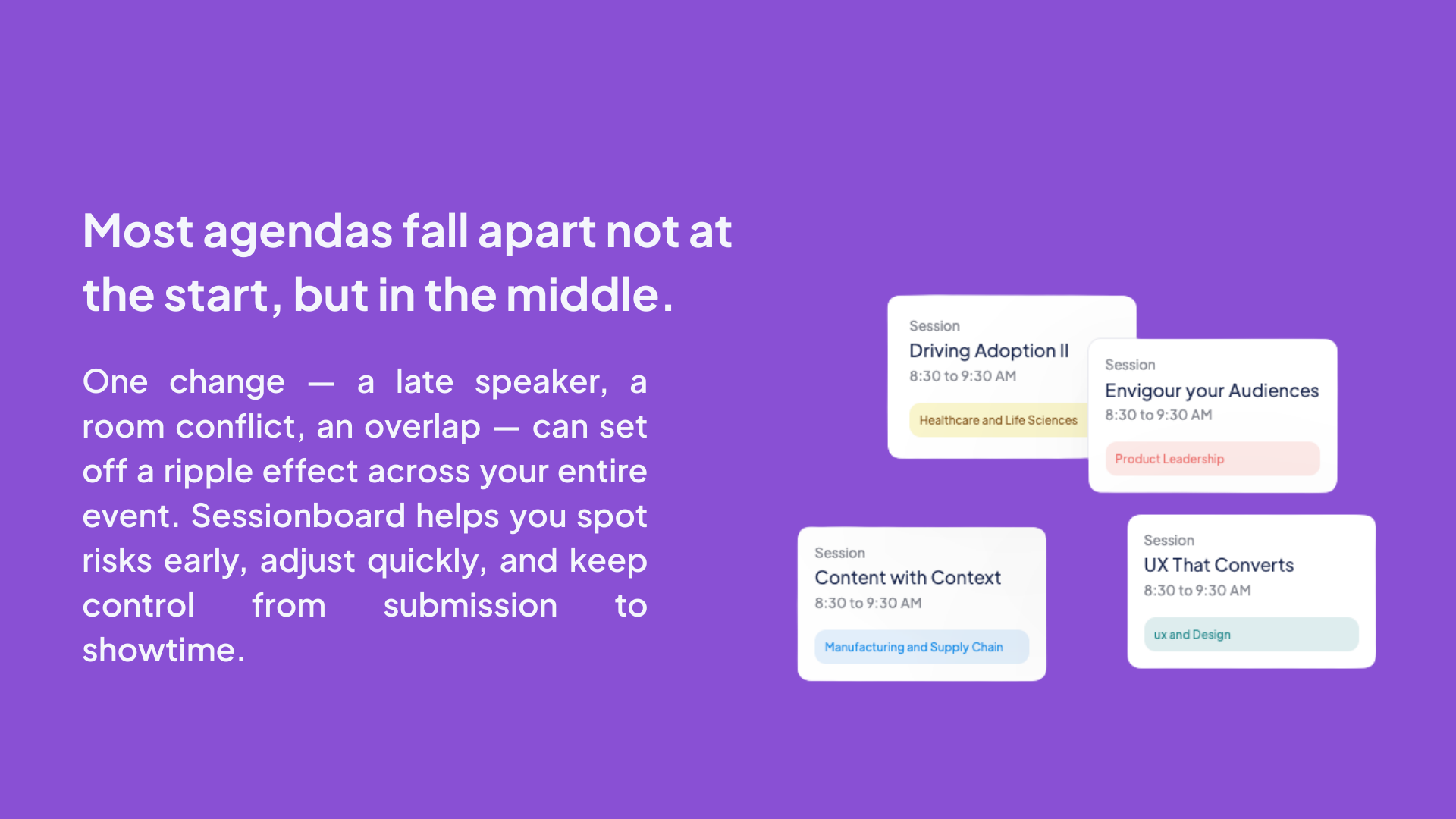 Most agendas fall apart not at the start, but in the middle.

One change — a late speaker, a room conflict, an overlap — can set off a ripple effect across your entire event. Sessionboard helps you spot risks early, adjust quickly, and keep control from submission to showtime.

Session
Driving Adoption II
8:30 to 9:30 AM
Healthcare and Life Sciences

Session
Envigour your Audiences
8:30 to 9:30 AM
Product Leadership

Session
Content with Context
8:30 to 9:30 AM
Manufacturing and Supply Chain

Session
UX That Converts
8:30 to 9:30 AM
ux and Design